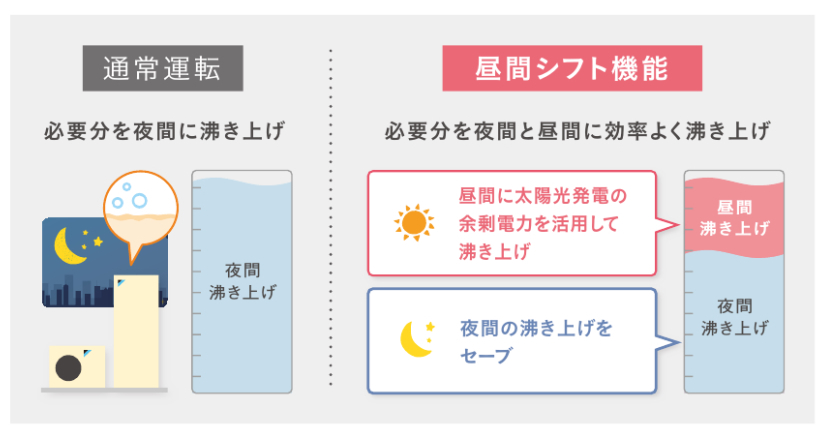 通常運転

必要分を夜間に沸き上げ

夜間
沸き上げ

昼間シフト機能

必要分を夜間と昼間に効率よく沸き上げ

昼間に太陽光発電の余剰電力を活用して沸き上げ

夜間の沸き上げをセーブ

昼間
沸き上げ

夜間
沸き上げ